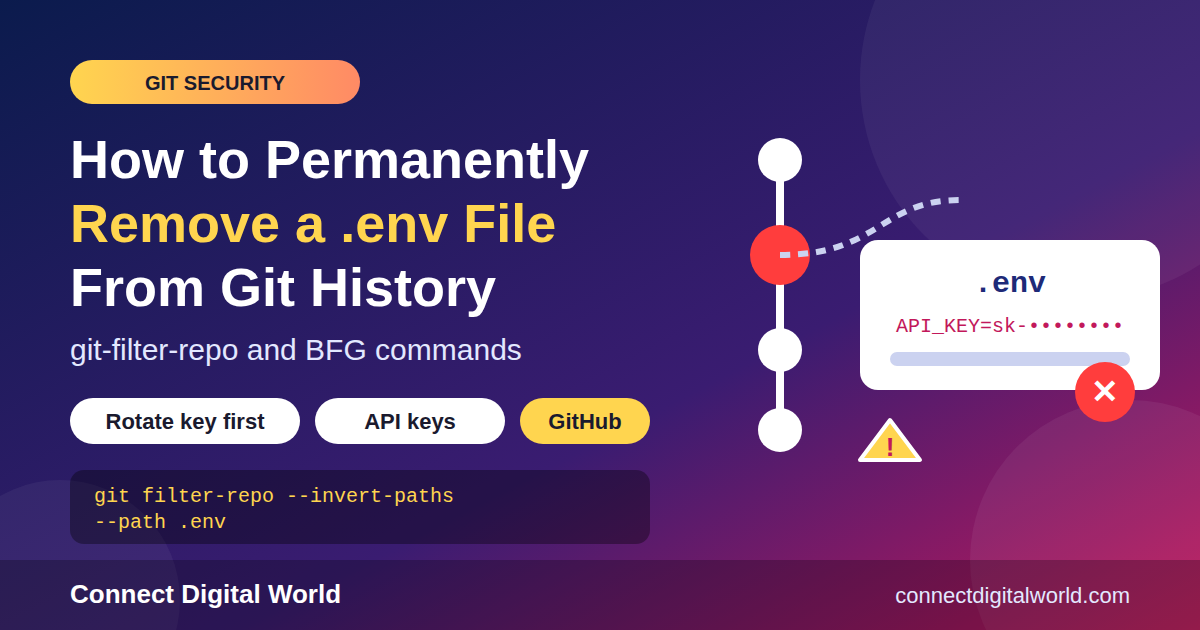 GIT SECURITY

How to Permanently Remove a .env File From Git History

git-filter-repo and BFG commands

Rotate key first

API keys

GitHub

git filter-repo --invert-paths
--path .env

.env

API_KEY=sk-••••••••

!

Connect Digital World

connectdigitalworld.com